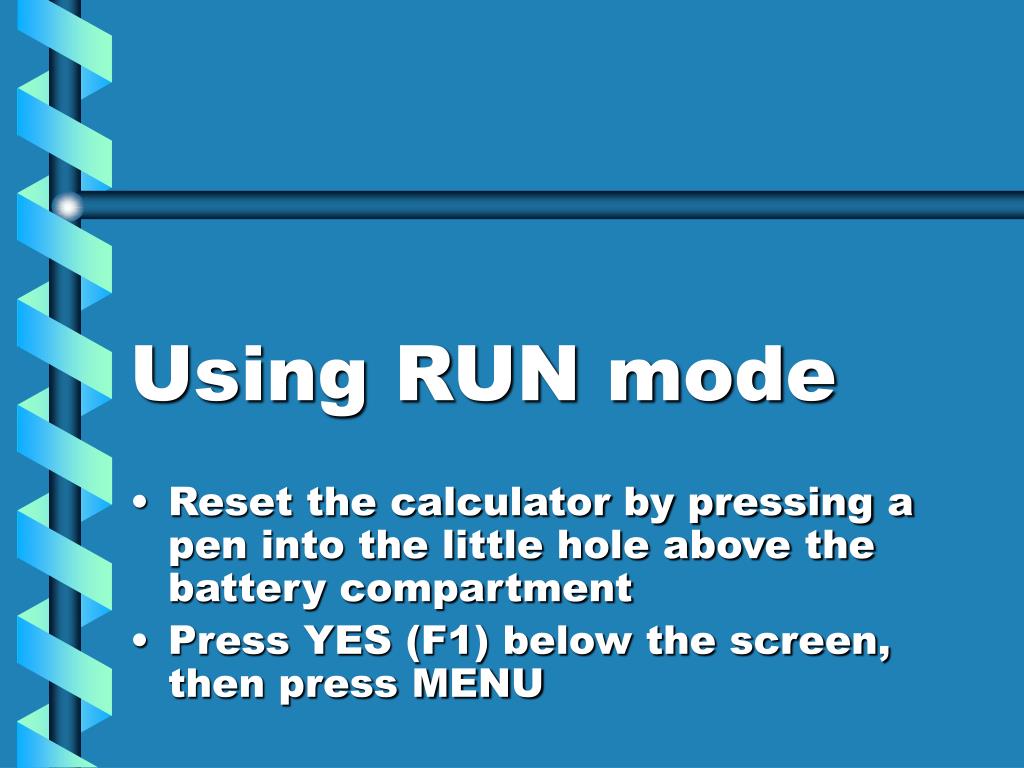 Using RUN mode

• Reset the calculator by pressing a pen into the little hole above the battery compartment
• Press YES (F1) below the screen, then press MENU